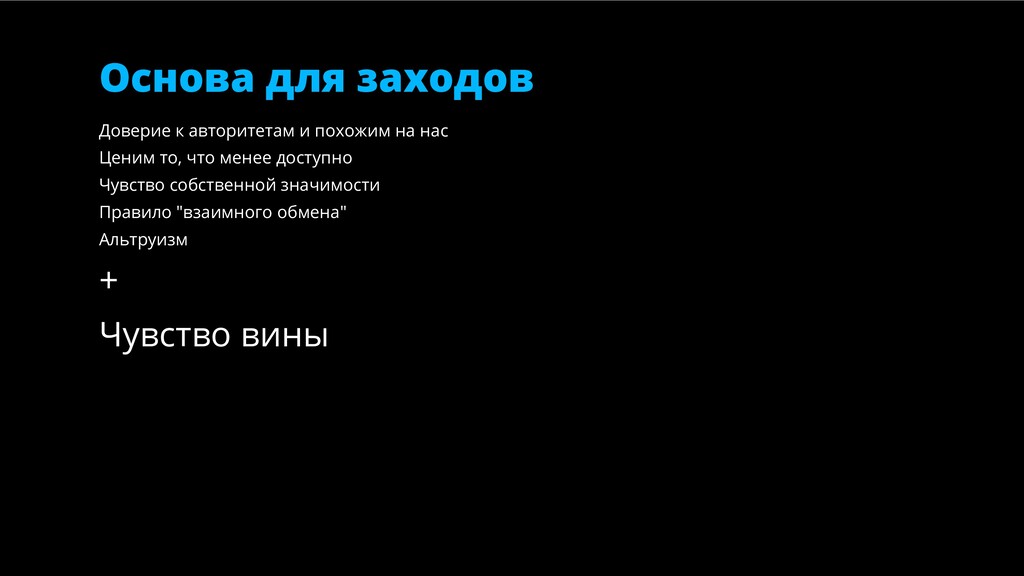 Основа для заходов

Доверие к авторитетам и похожим на нас
Ценим то, что менее доступно
Чувство собственной значимости
Правило "взаимного обмена"
Альтруизм

+

Чувство вины